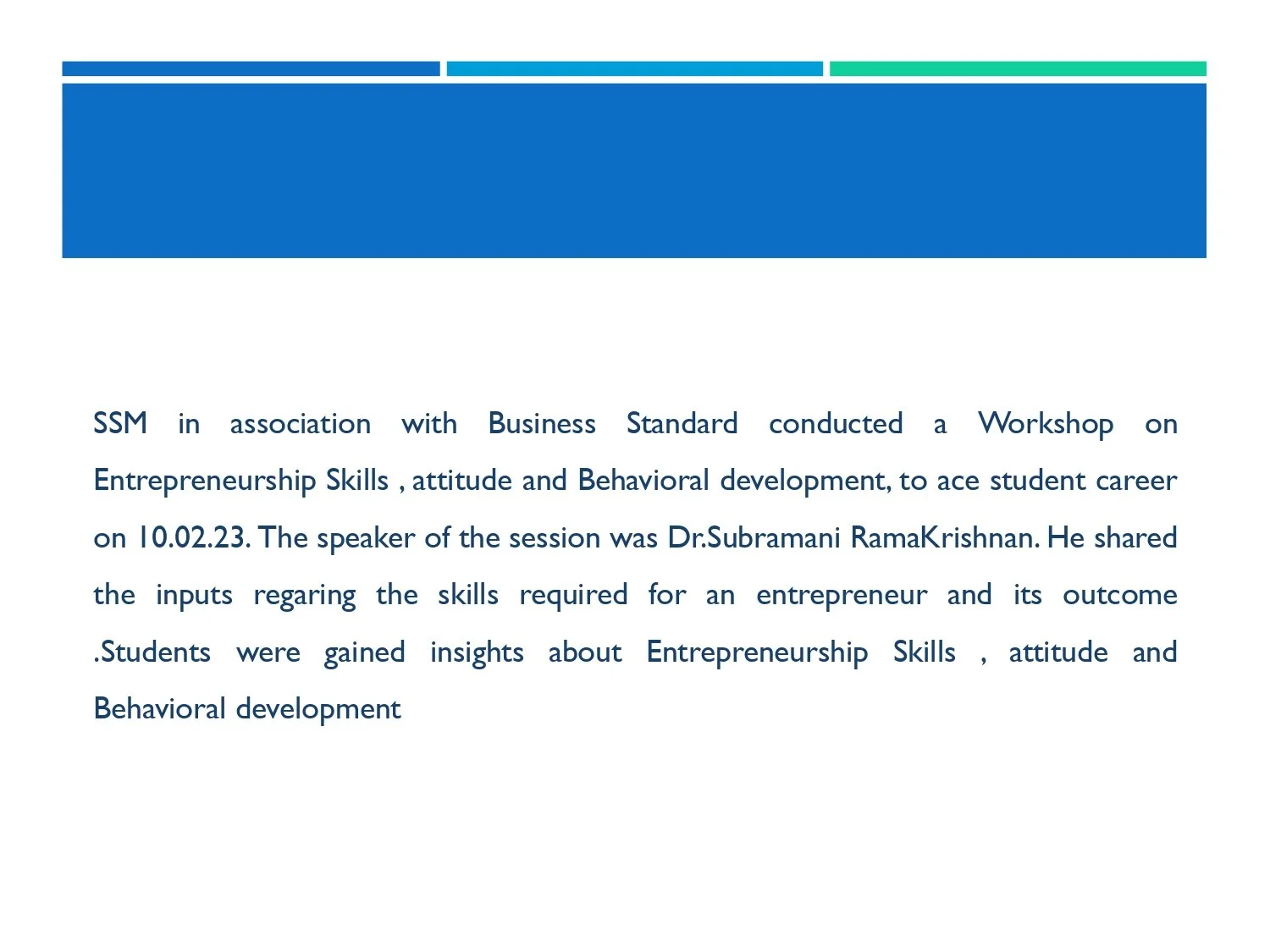 SSM in association with Business Standard conducted a Workshop on Entrepreneurship Skills , attitude and Behavioral development, to ace student career on 10.02.23. The speaker of the session was Dr.Subramani RamaKrishnan. He shared the inputs regaring the skills required for an entrepreneur and its outcome .Students were gained insights about Entrepreneurship Skills , attitude and Behavioral development